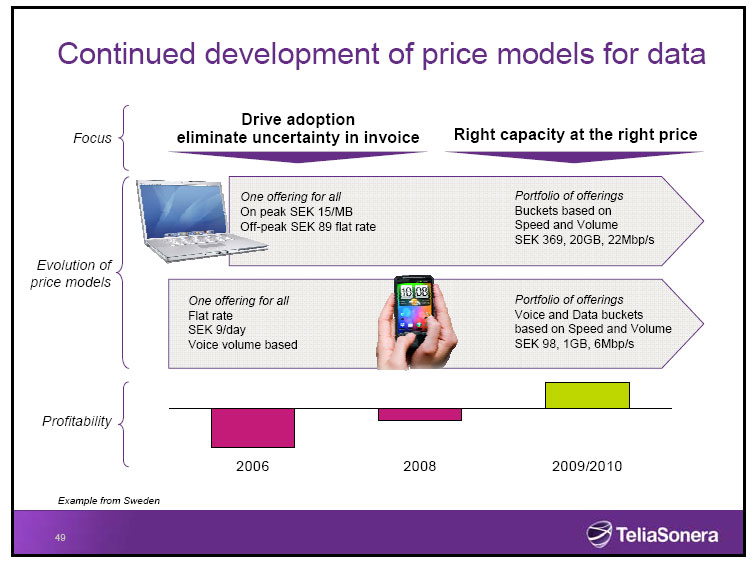 Continued development of price models for data

Focus

Drive adoption
eliminate uncertainty in invoice

Right capacity at the right price

Evolution of price models

One offering for all
On peak SEK 15/MB
Off-peak SEK 89 flat rate

Portfolio of offerings
Buckets based on Speed and Volume
SEK 369, 20GB, 22Mbp/s

One offering for all
Flat rate
SEK 9/day
Voice volume based

10:08

Portfolio of offerings
Voice and Data buckets based on Speed and Volume
SEK 98, 1GB, 6Mbp/s

Profitability

2006

2008

2009/2010

Example from Sweden

49

TeliaSonera